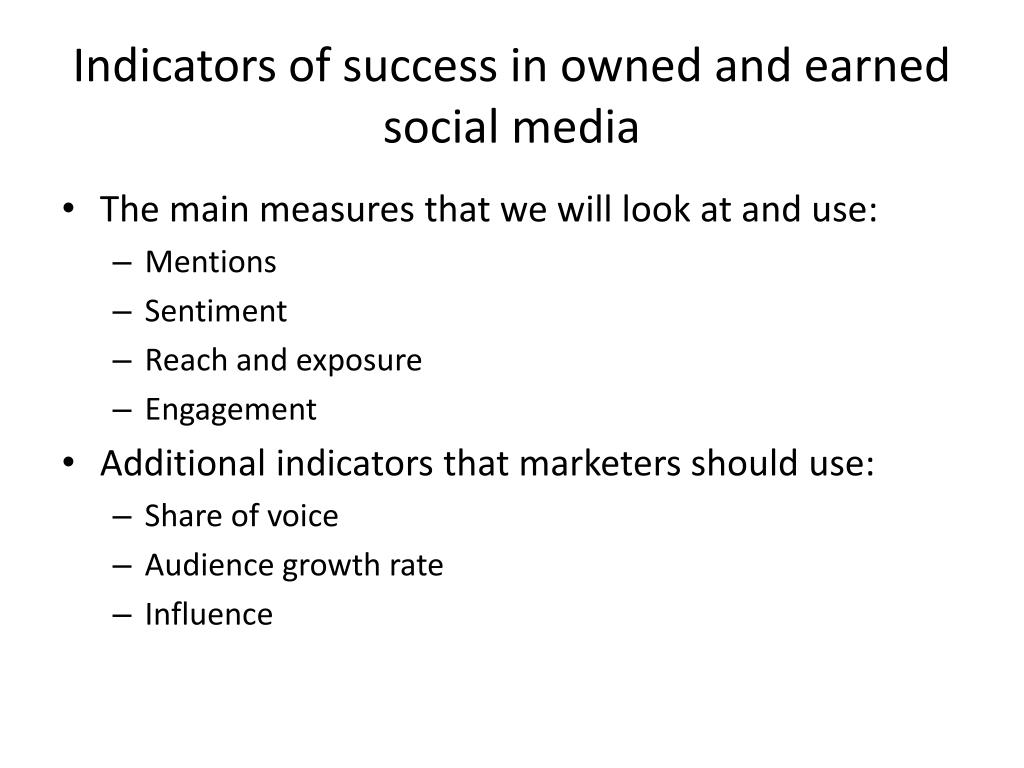 Indicators of success in owned and earned social media

• The main measures that we will look at and use:
– Mentions
– Sentiment
– Reach and exposure
– Engagement
• Additional indicators that marketers should use:
– Share of voice
– Audience growth rate
– Influence